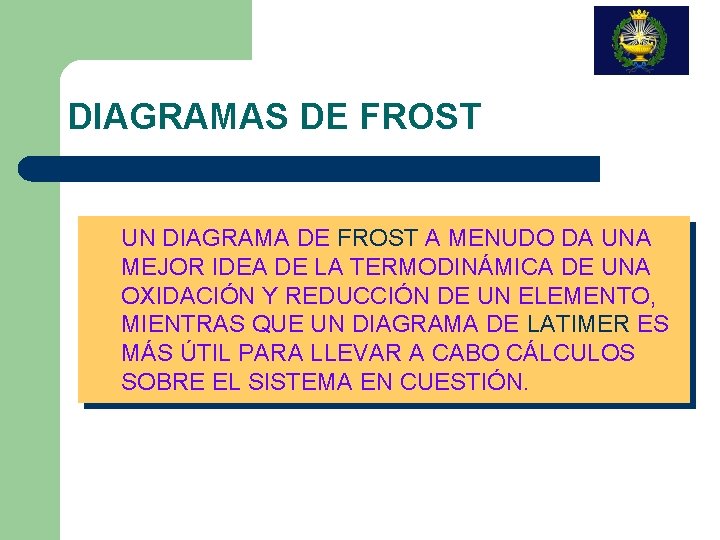 DIAGRAMAS DE FROST

UN DIAGRAMA DE FROST A MENUDO DA UNA MEJOR IDEA DE LA TERMODINÁMICA DE UNA OXIDACIÓN Y REDUCCIÓN DE UN ELEMENTO, MIENTRAS QUE UN DIAGRAMA DE LATIMER ES MÁS ÚTIL PARA LLEVAR A CABO CÁLCULOS SOBRE EL SISTEMA EN CUESTIÓN.